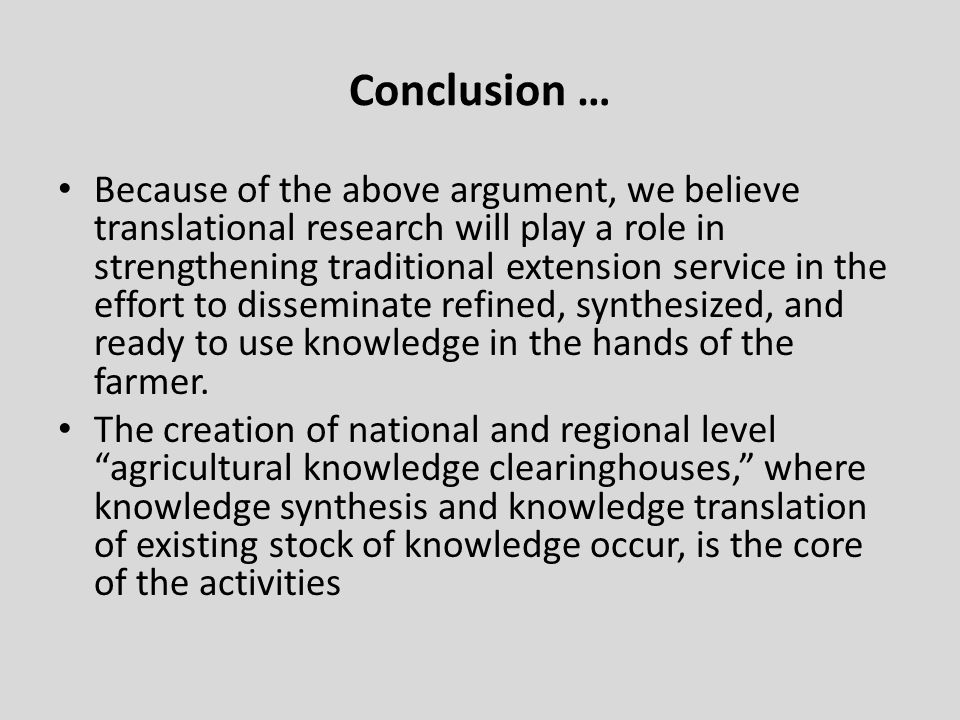 Conclusion …

• Because of the above argument, we believe translational research will play a role in strengthening traditional extension service in the effort to disseminate refined, synthesized, and ready to use knowledge in the hands of the farmer.

• The creation of national and regional level “agricultural knowledge clearinghouses,” where knowledge synthesis and knowledge translation of existing stock of knowledge occur, is the core of the activities